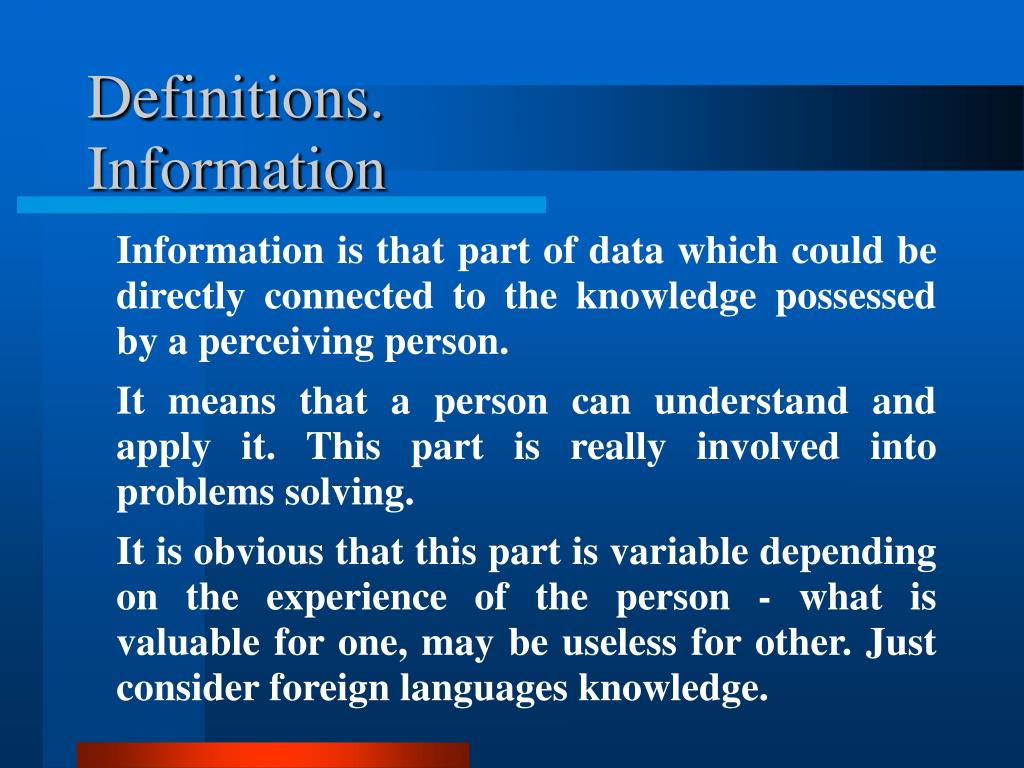 Definitions. Information

Information is that part of data which could be directly connected to the knowledge possessed by a perceiving person.

It means that a person can understand and apply it. This part is really involved into problems solving.

It is obvious that this part is variable depending on the experience of the person - what is valuable for one, may be useless for other. Just consider foreign languages knowledge.